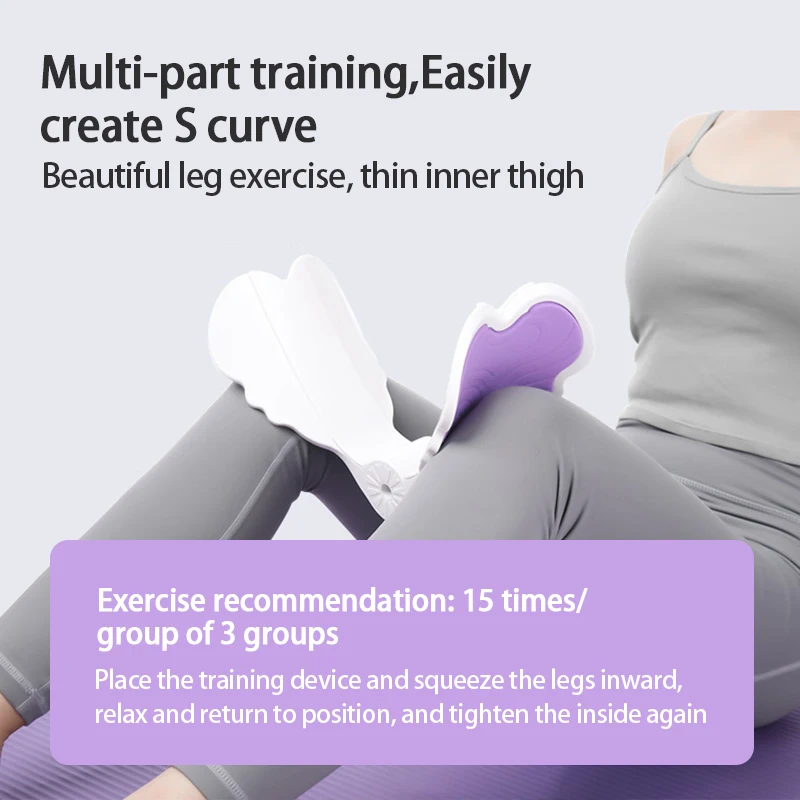 Multi-part training,Easily create S curve

Beautiful leg exercise, thin inner thigh

Exercise recommendation: 15 times/ group of 3 groups

Place the training device and squeeze the legs inward, relax and return to position, and tighten the inside again